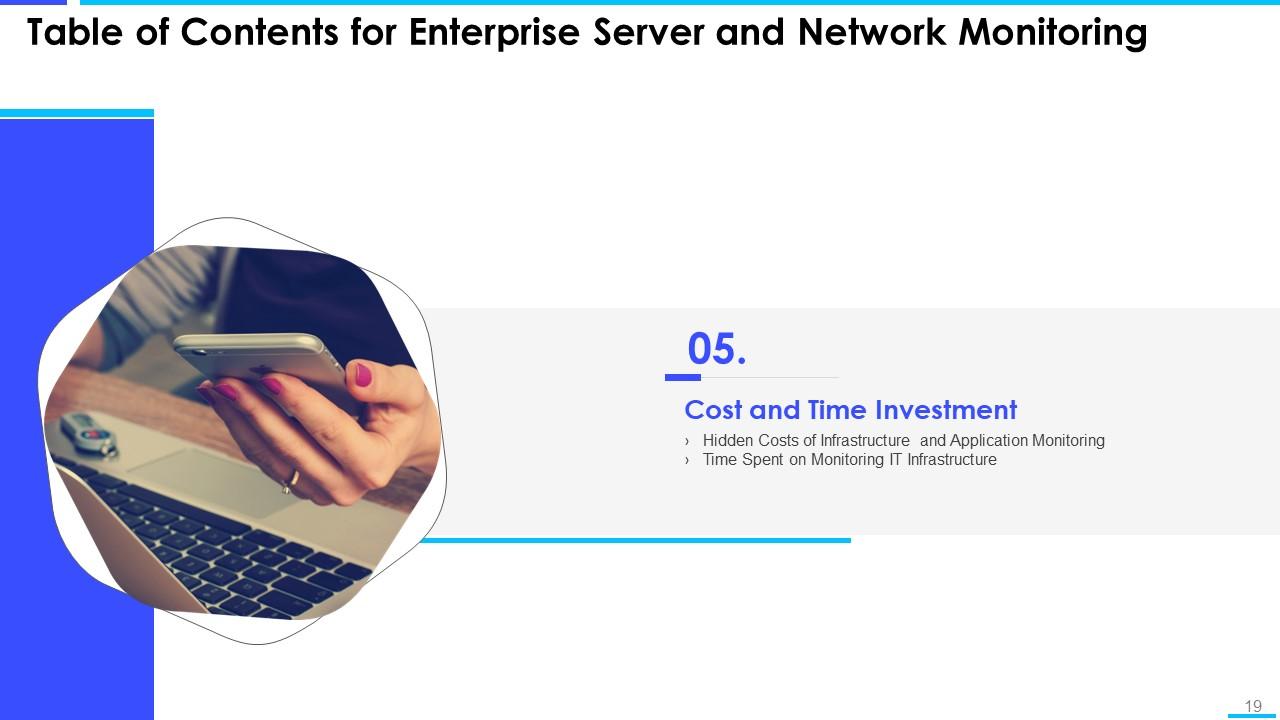 Table of Contents for Enterprise Server and Network Monitoring

05.

Cost and Time Investment

› Hidden Costs of Infrastructure and Application Monitoring
› Time Spent on Monitoring IT Infrastructure

19